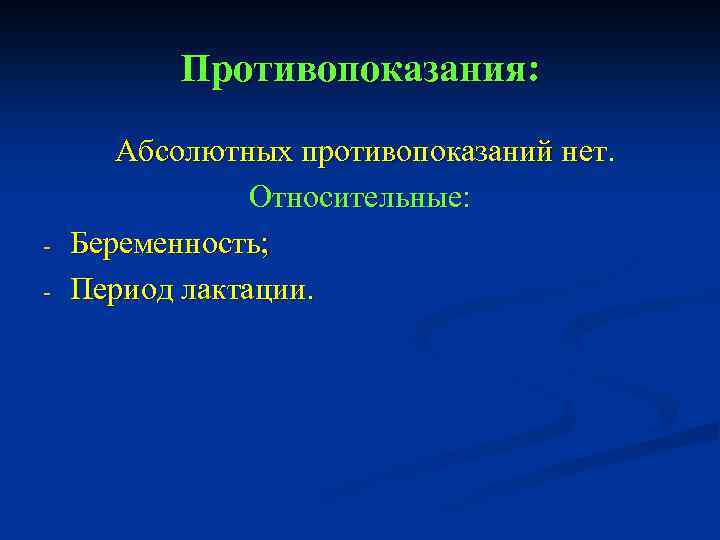 Противопоказания:

Абсолютных противопоказаний нет.

Относительные:

- Беременность;
- Период лактации.